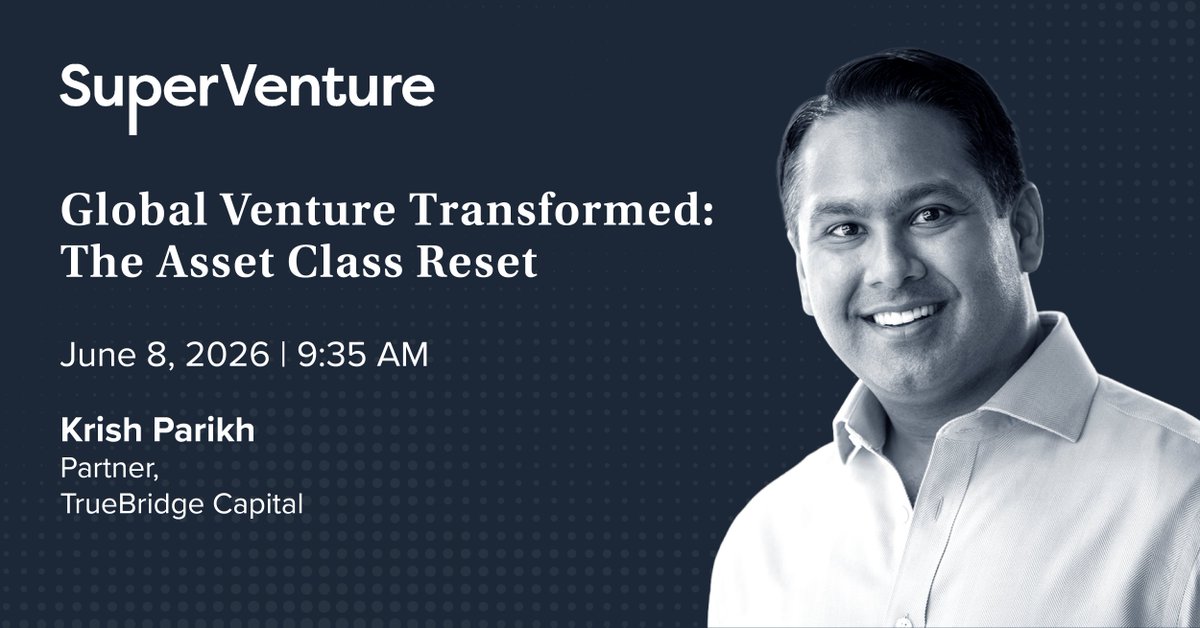 SuperVenture

Global Venture Transformed: The Asset Class Reset

June 8, 2026 | 9:35 AM

Krish Parikh
Partner,
TrueBridge Capital